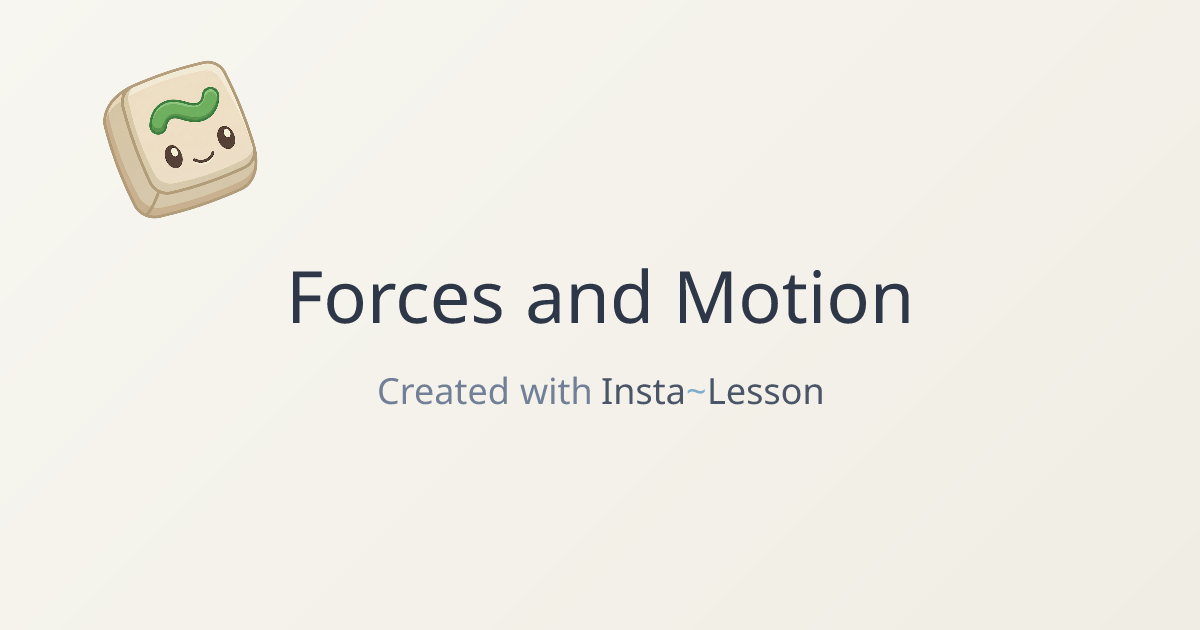 Forces and Motion

Created with Insta~Lesson